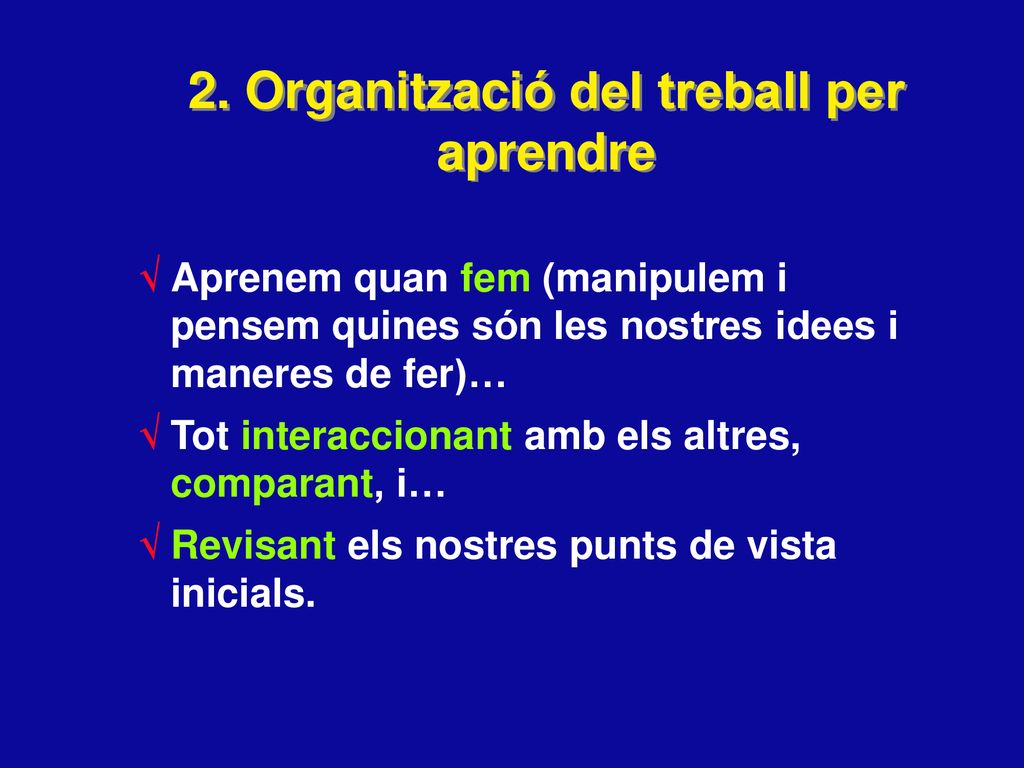 2. Organització del treball per aprendre

√ Aprenem quan fem (manipulem i pensem quines són les nostres idees i maneres de fer)…

√ Tot interaccionant amb els altres, comparant, i…

√ Revisant els nostres punts de vista inicials.